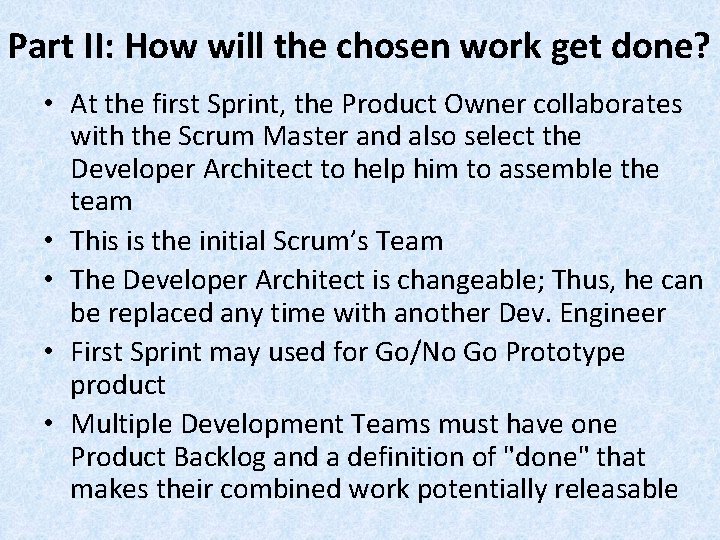 Part II: How will the chosen work get done?

• At the first Sprint, the Product Owner collaborates with the Scrum Master and also select the Developer Architect to help him to assemble the team
• This is the initial Scrum's Team
• The Developer Architect is changeable; Thus, he can be replaced any time with another Dev. Engineer
• First Sprint may used for Go/No Go Prototype product
• Multiple Development Teams must have one Product Backlog and a definition of "done" that makes their combined work potentially releasable